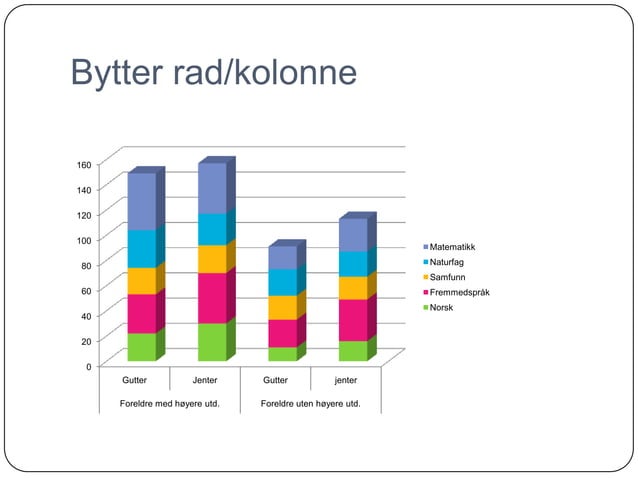 Bytter rad/kolonne

160
140
120
100
80
60
40
20
0

Gutter
Jenter
Gutter
jenter

Foreldre med høyere utd.
Foreldre uten høyere utd.

Matematikk
Naturfag
Samfunn
Fremmedspråk
Norsk